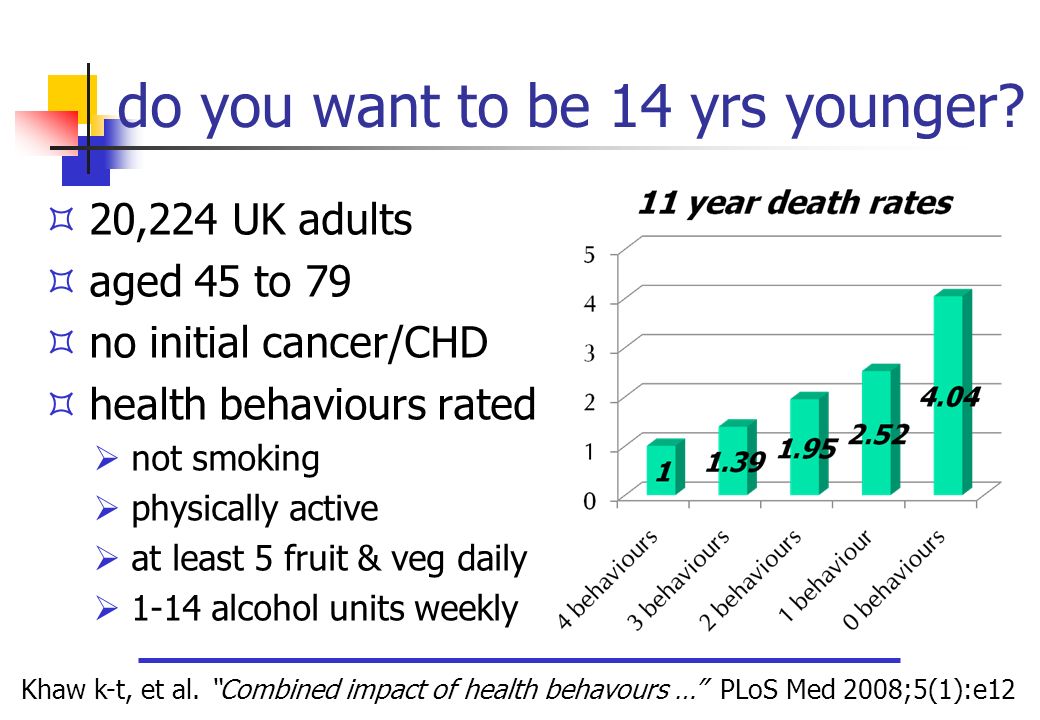 do you want to be 14 yrs younger?

20,224 UK adults

aged 45 to 79

no initial cancer/CHD

health behaviours rated

not smoking

physically active

at least 5 fruit & veg daily

1-14 alcohol units weekly

11 year death rates

5
4
3
2
1
0

1
1.39
1.95
2.52
4.04

4 behaviours
3 behaviours
2 behaviours
1 behaviour
0 behaviours

Khaw k-t, et al. "Combined impact of health behavours …" PLoS Med 2008;5(1):e12